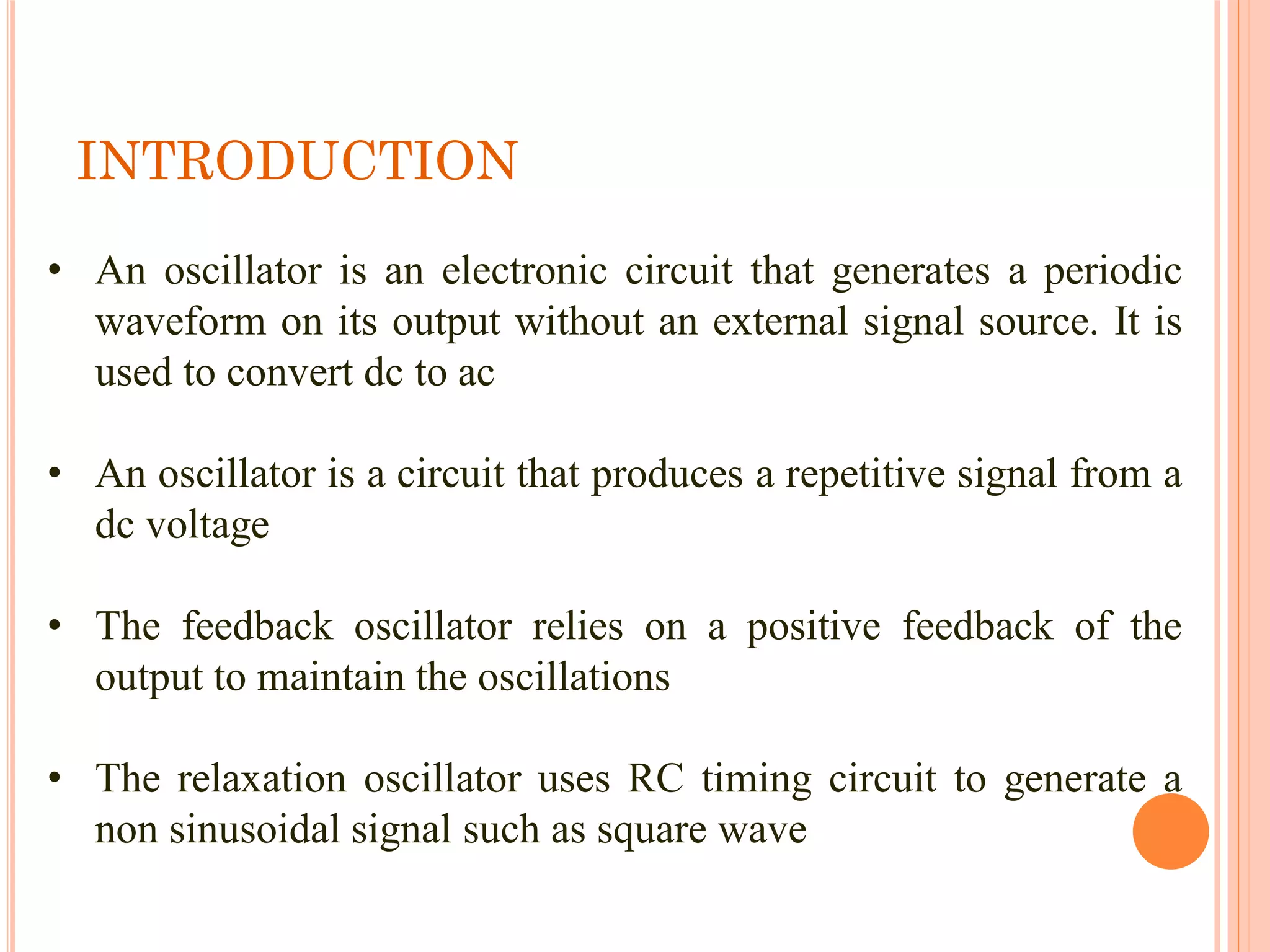 INTRODUCTION

• An oscillator is an electronic circuit that generates a periodic waveform on its output without an external signal source. It is used to convert dc to ac

• An oscillator is a circuit that produces a repetitive signal from a dc voltage

• The feedback oscillator relies on a positive feedback of the output to maintain the oscillations

• The relaxation oscillator uses RC timing circuit to generate a non sinusoidal signal such as square wave